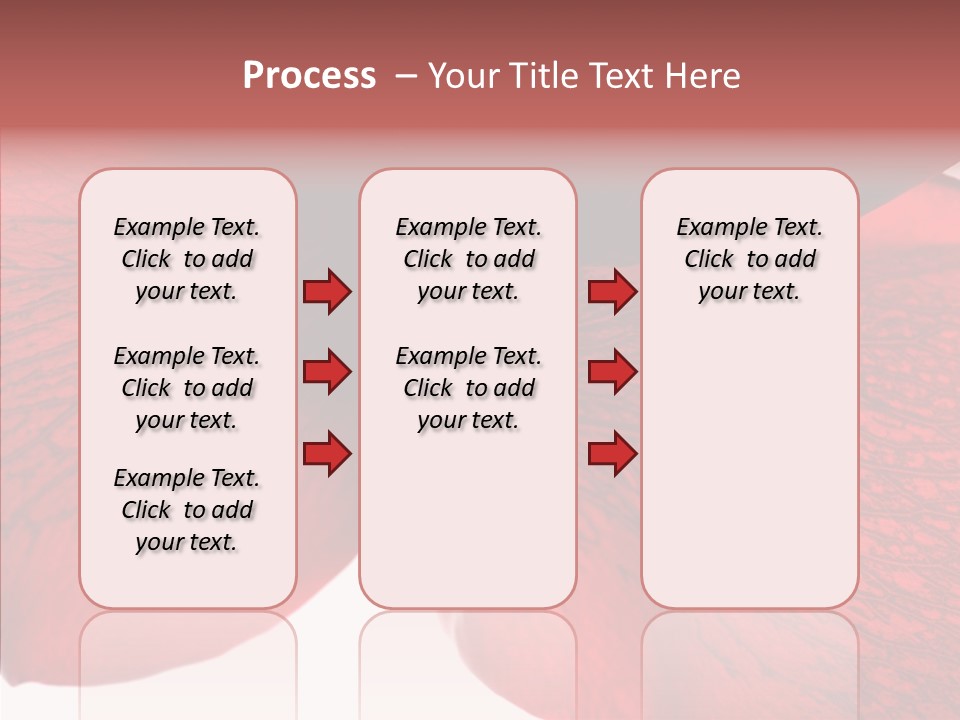 Process – Your Title Text Here

Example Text. Click to add your text.

Example Text. Click to add your text.

Example Text. Click to add your text.

Example Text. Click to add your text.

Example Text. Click to add your text.

Example Text. Click to add your text.